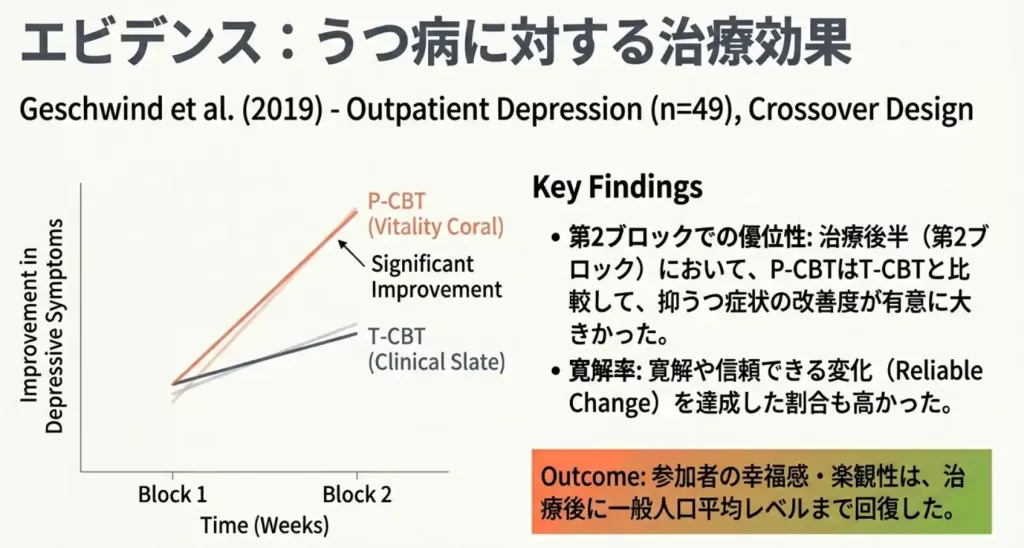 エビデンス：うつ病に対する治療効果

Geschwind et al. (2019) - Outpatient Depression (n=49), Crossover Design

Improvement in Depressive Symptoms

P-CBT (Vitality Coral)

Significant Improvement

T-CBT (Clinical Slate)

Block 1

Block 2

Time (Weeks)

Key Findings

• 第2ブロックでの優位性: 治療後半（第2ブロック）において、P-CBTはT-CBTと比較して、抑うつ症状の改善度が有意に大きかった。

• 寛解率: 寛解や信頼できる変化（Reliable Change）を達成した割合も高かった。

Outcome: 参加者の幸福感・楽観性は、治療後に一般人口平均レベルまで回復した。